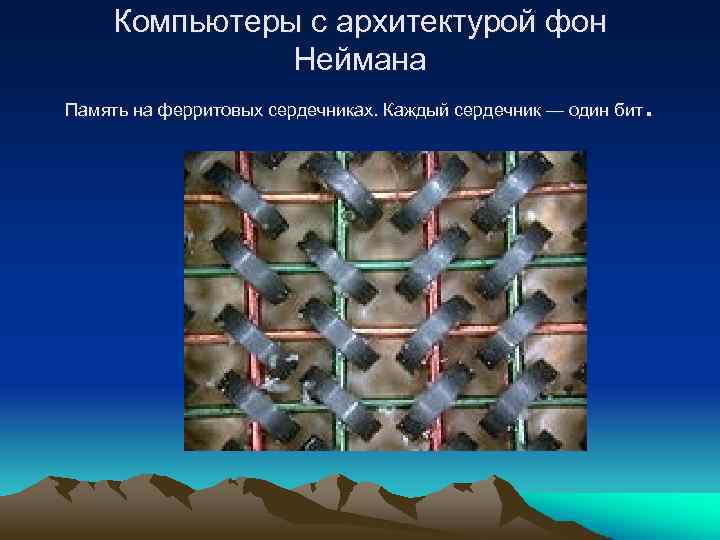 Компьютеры с архитектурой фон Неймана

Память на ферритовых сердечниках. Каждый сердечник — один бит.